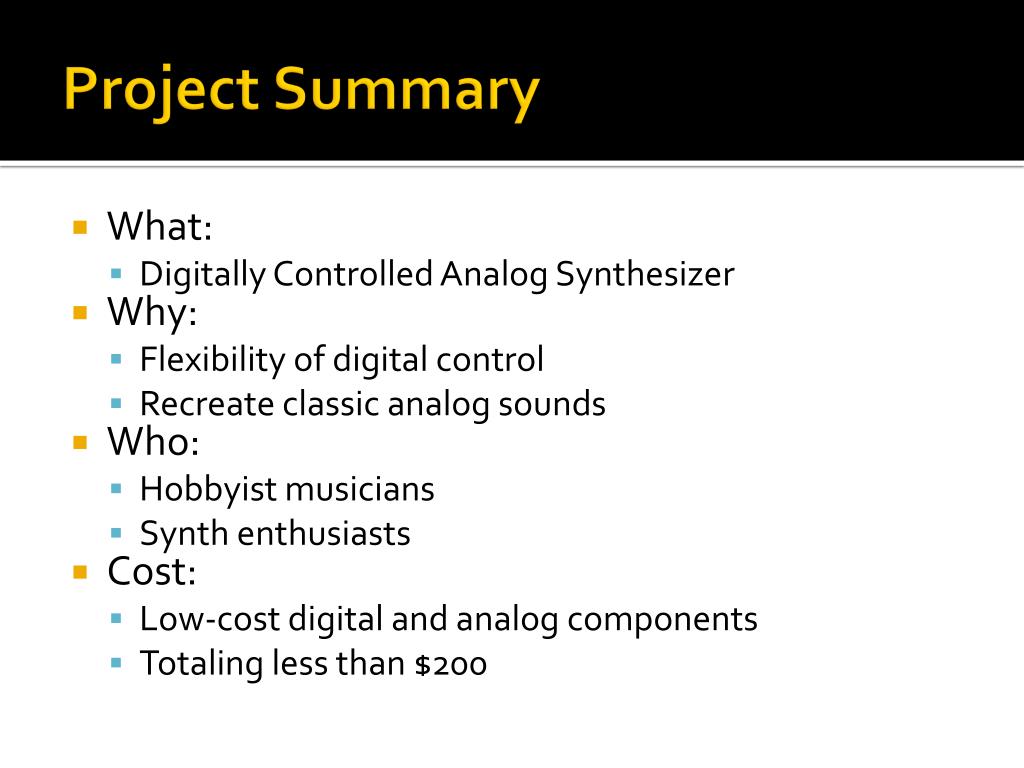 Project Summary

- What:
  - Digitally Controlled Analog Synthesizer
- Why:
  - Flexibility of digital control
  - Recreate classic analog sounds
- Who:
  - Hobbyist musicians
  - Synth enthusiasts
- Cost:
  - Low-cost digital and analog components
  - Totaling less than \$200